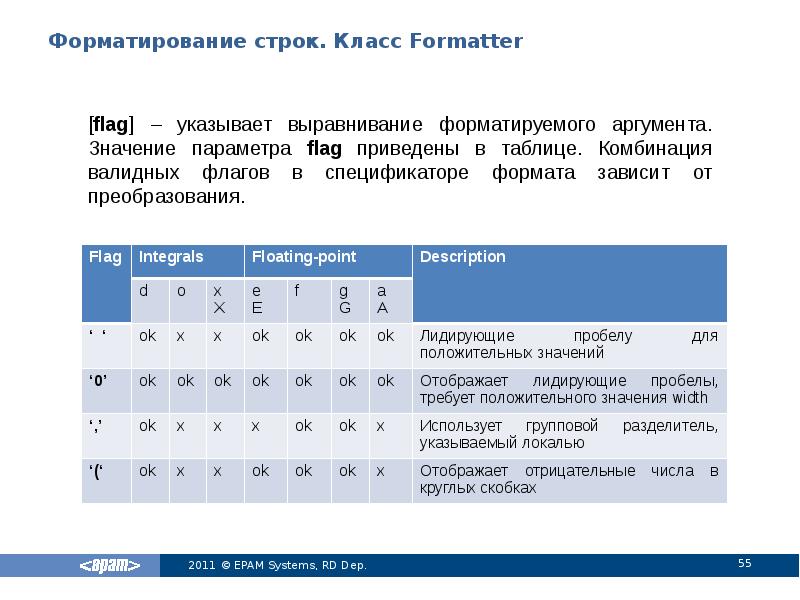 Форматирование строк. Класс Formatter

[flag] – указывает выравнивание форматируемого аргумента. Значение параметра flag приведены в таблице. Комбинация валидных флагов в спецификаторе формата зависит от преобразования.

| Flag | Integrals | | | Floating-point | | | | Description |
|---|---|---|---|---|---|---|---|---|
| | d | o | x X | e E | f | g G | a A | |
| ‘ ‘ | ok | x | x | ok | ok | ok | ok | Лидирующие пробелу для положительных значений |
| ‘0’ | ok | ok | ok | ok | ok | ok | ok | Отображает лидирующие пробелы, требует положительного значения width |
| ‘,’ | ok | x | x | x | ok | ok | x | Использует групповой разделитель, указываемый локалью |
| ‘(‘ | ok | x | x | ok | ok | ok | x | Отображает отрицательные числа в круглых скобках |

<epam> 2011 © EPAM Systems, RD Dep. 55